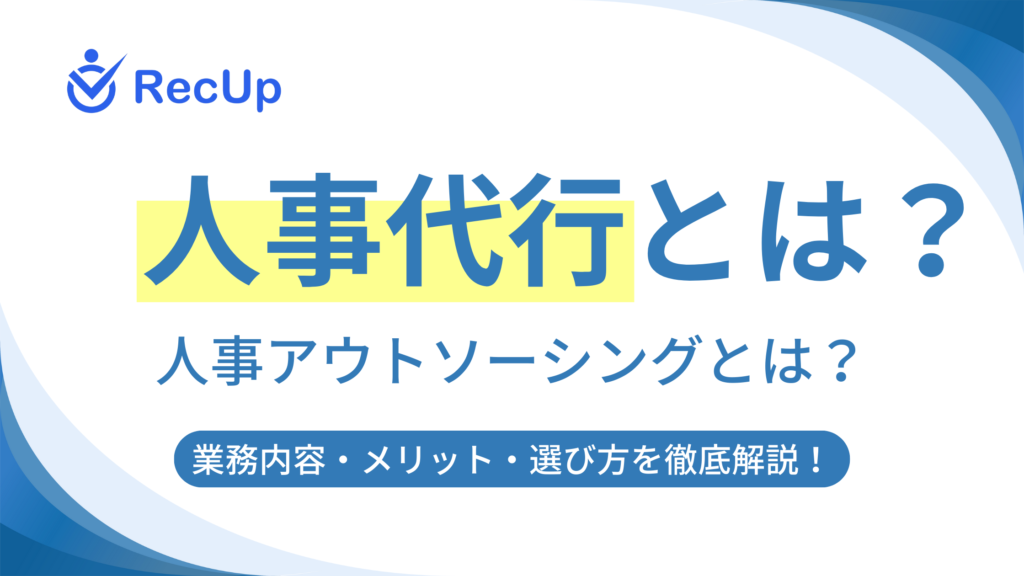 RecUp

人事代行とは？

人事アウトソーシングとは？

業務内容・メリット・選び方を徹底解説！